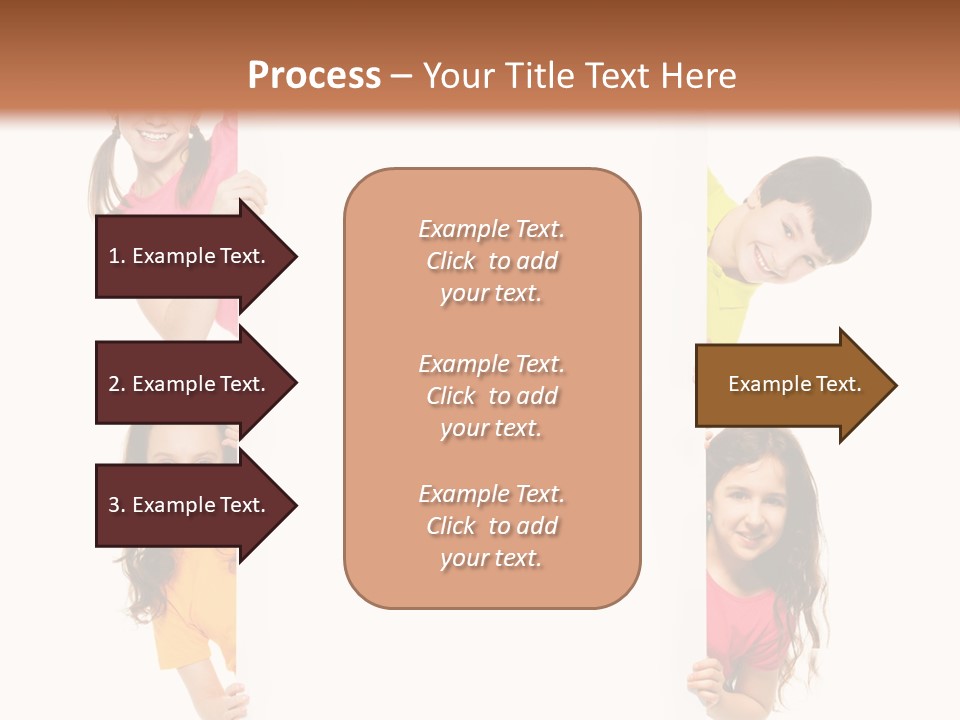 Process – Your Title Text Here

1. Example Text.

2. Example Text.

3. Example Text.

Example Text. Click to add your text.

Example Text. Click to add your text.

Example Text. Click to add your text.

Example Text.